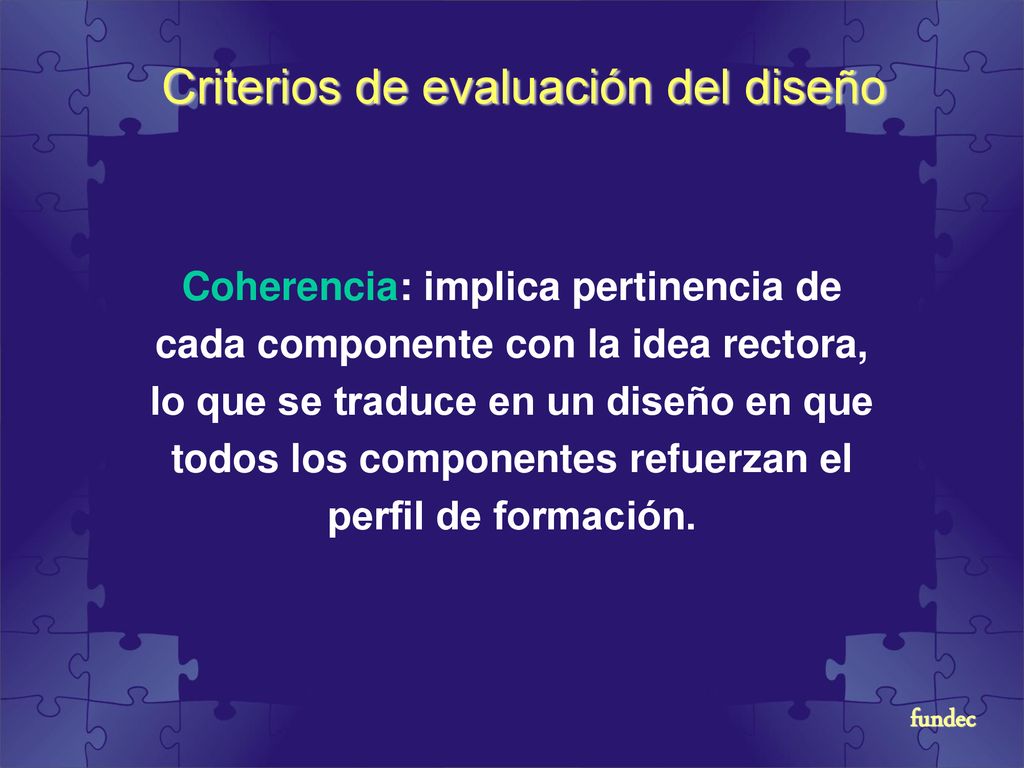 Criterios de evaluación del diseño

Coherencia: implica pertinencia de cada componente con la idea rectora, lo que se traduce en un diseño en que todos los componentes refuerzan el perfil de formación.

fundec